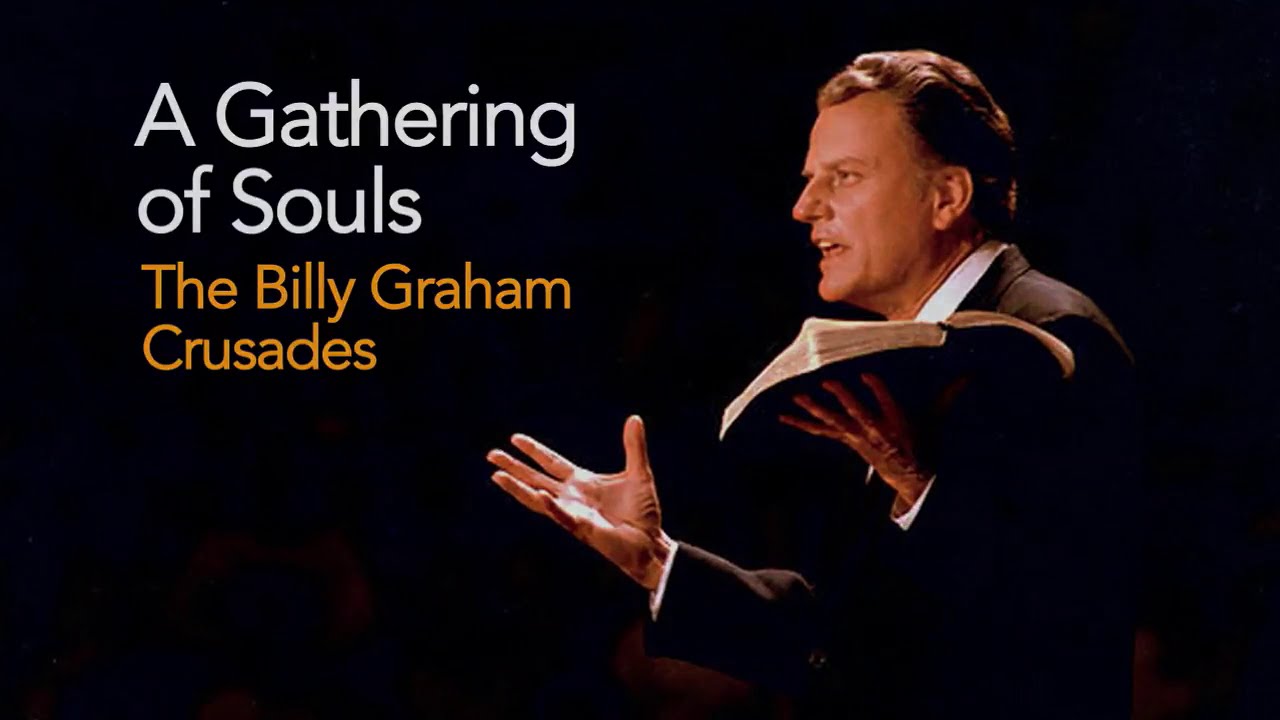 A Gathering of Souls

The Billy Graham Crusades